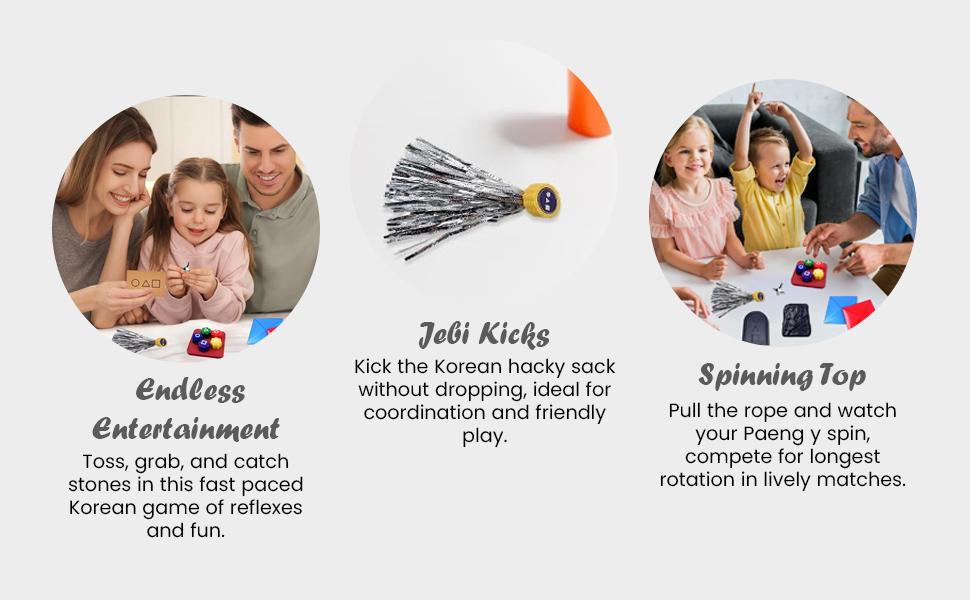 Endless Entertainment
Toss, grab, and catch stones in this fast paced Korean game of reflexes and fun.

Jebi Kicks
Kick the Korean hacky sack without dropping, ideal for coordination and friendly play.

Spinning Top
Pull the rope and watch your Paeng y spin, compete for longest rotation in lively matches.